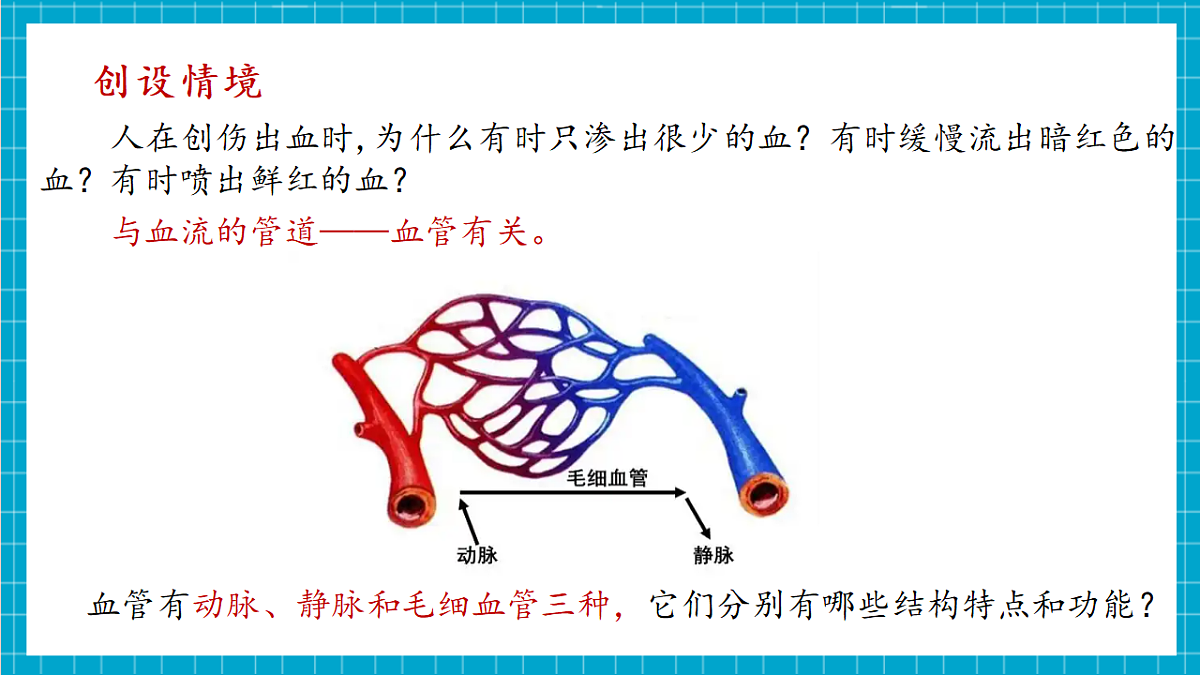 创设情境

人在创伤出血时，为什么有时只渗出很少的血？有时缓慢流出暗红色的血？有时喷出鲜红的血？

与血流的管道——血管有关。

毛细血管

动脉

静脉

血管有动脉、静脉和毛细血管三种，它们分别有哪些结构特点和功能？